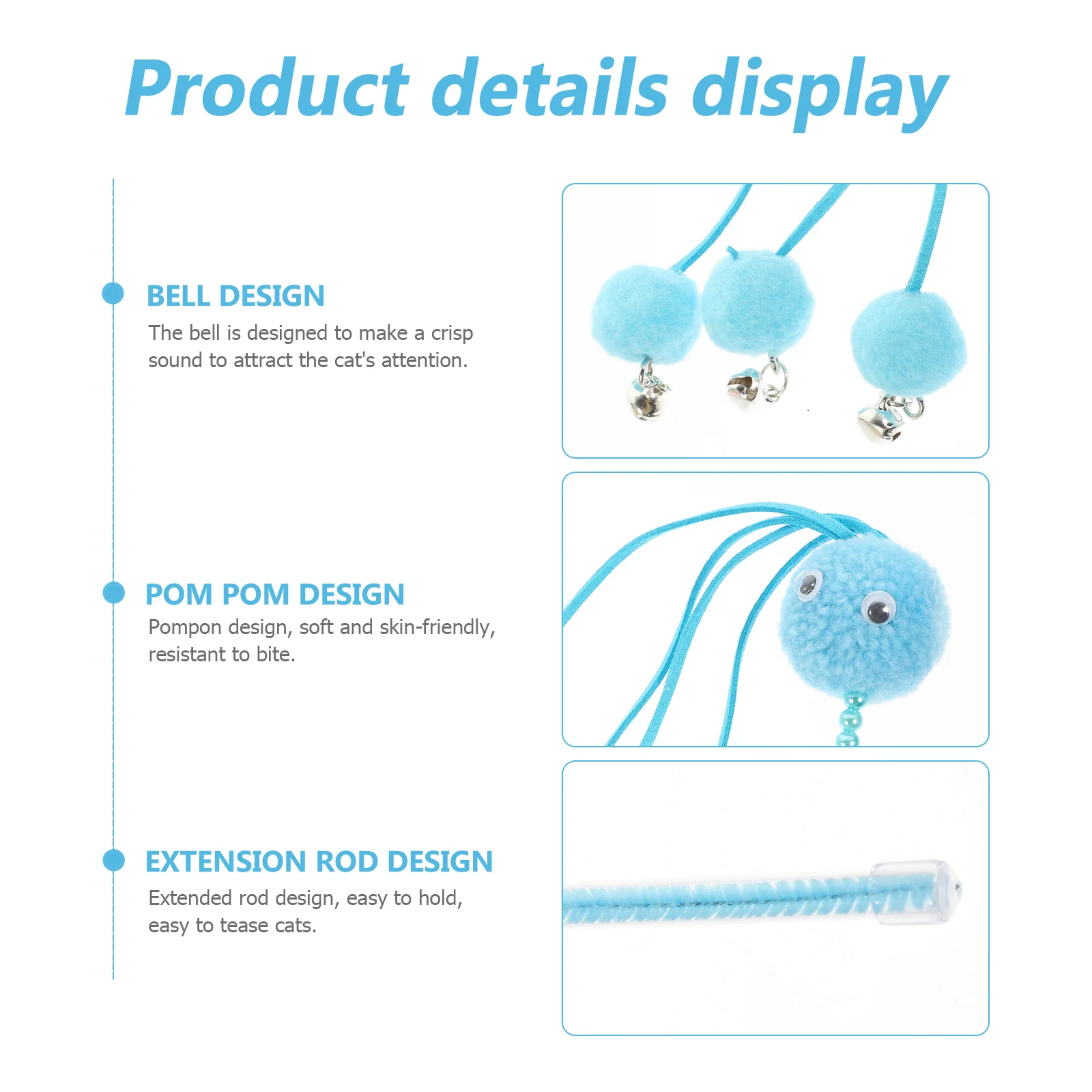 Product details display

BELL DESIGN

The bell is designed to make a crisp sound to attract the cat's attention.

POM POM DESIGN

Pompon design, soft and skin-friendly, resistant to bite.

EXTENSION ROD DESIGN

Extended rod design, easy to hold, easy to tease cats.